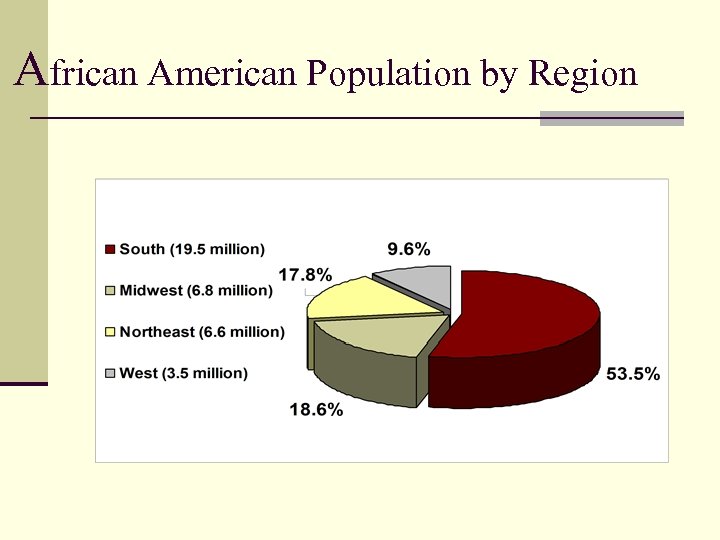 African American Population by Region

South (19.5 million)
Midwest (6.8 million)
Northeast (6.6 million)
West (3.5 million)

9.6%
17.8%
53.5%
18.6%